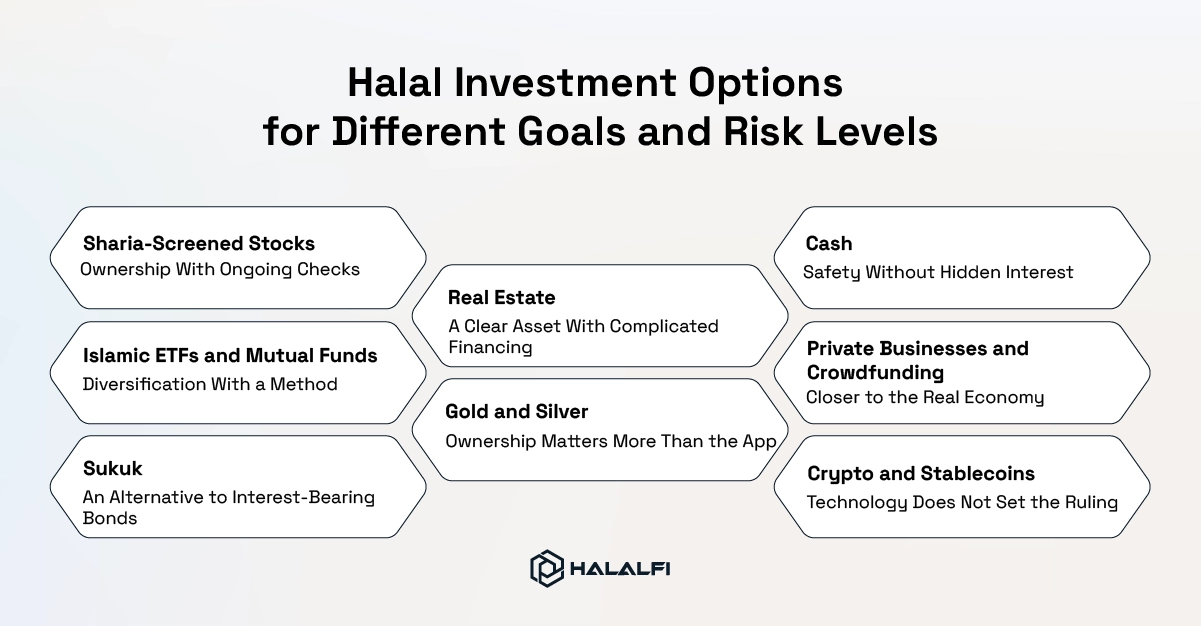 Halal Investment Options for Different Goals and Risk Levels

Sharia-Screened Stocks
Ownership With Ongoing Checks

Islamic ETFs and Mutual Funds
Diversification With a Method

Sukuk
An Alternative to Interest-Bearing Bonds

Real Estate
A Clear Asset With Complicated Financing

Gold and Silver
Ownership Matters More Than the App

Cash
Safety Without Hidden Interest

Private Businesses and Crowdfunding
Closer to the Real Economy

Crypto and Stablecoins
Technology Does Not Set the Ruling

HALALFI